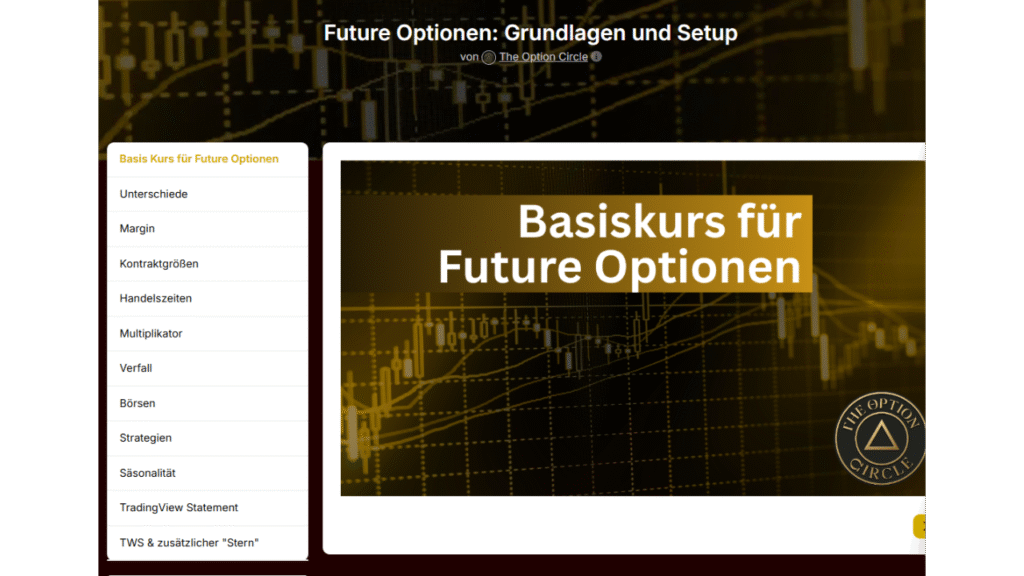 Future Optionen: Grundlagen und Setup

von The Option Circle

Basis Kurs für Future Optionen

Unterschiede

Margin

Kontraktgrößen

Handelszeiten

Multiplikator

Verfall

Börsen

Strategien

Säsonalität

TradingView Statement

TWS & zusätzlicher "Stern"

Basiskurs für Future Optionen

THE OPTION CIRCLE